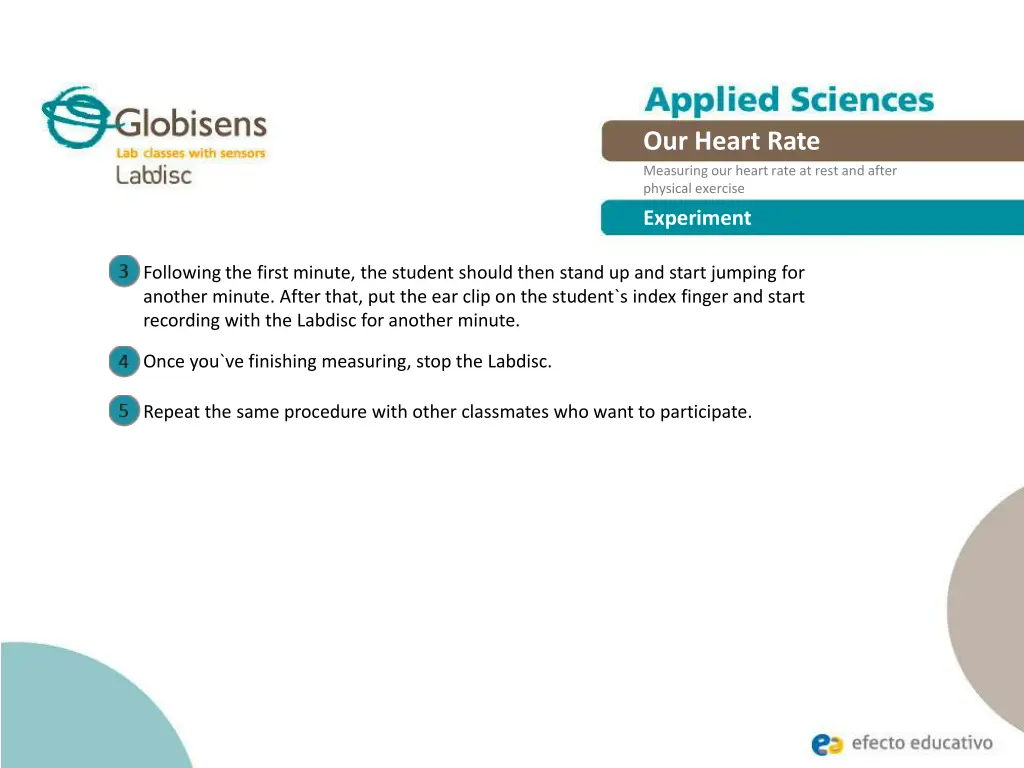 Globisens
Lab classes with sensors
Labdisc

Applied Sciences

Our Heart Rate

Measuring our heart rate at rest and after physical exercise

Experiment

3 Following the first minute, the student should then stand up and start jumping for another minute. After that, put the ear clip on the student`s index finger and start recording with the Labdisc for another minute.

4 Once you`ve finishing measuring, stop the Labdisc.

5 Repeat the same procedure with other classmates who want to participate.

efecto educativo